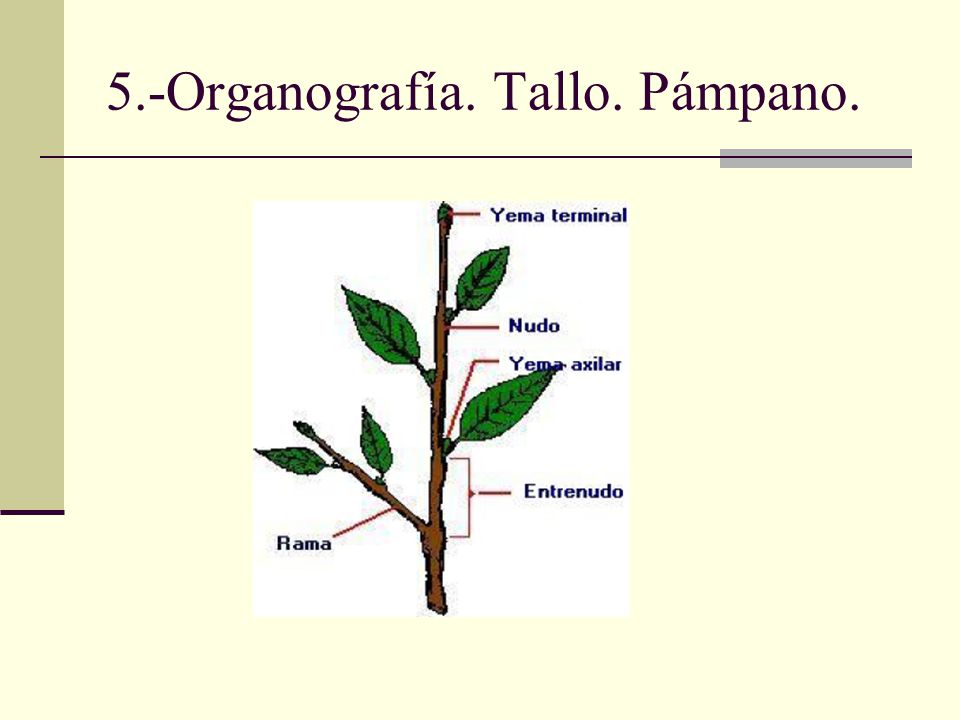 5.-Organografía. Tallo. Pámpano.

Yema terminal

Nudo

Yema axilar

Entrenudo

Rama